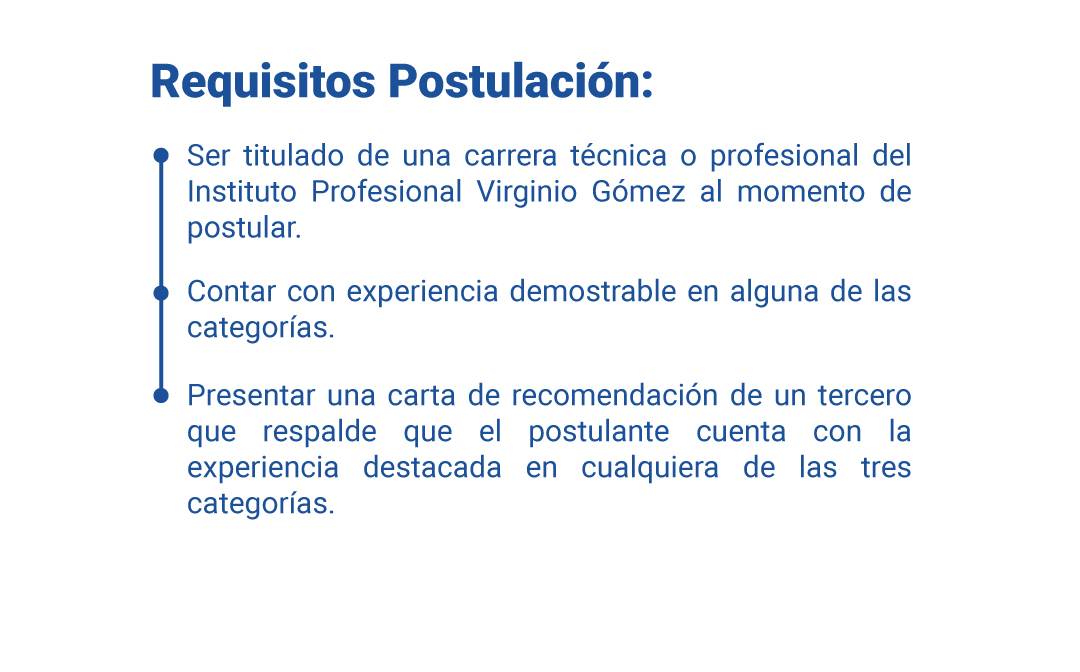 Requisitos Postulación:

Ser titulado de una carrera técnica o profesional del Instituto Profesional Virginio Gómez al momento de postular.

Contar con experiencia demostrable en alguna de las categorías.

Presentar una carta de recomendación de un tercero que respalde que el postulante cuenta con la experiencia destacada en cualquiera de las tres categorías.